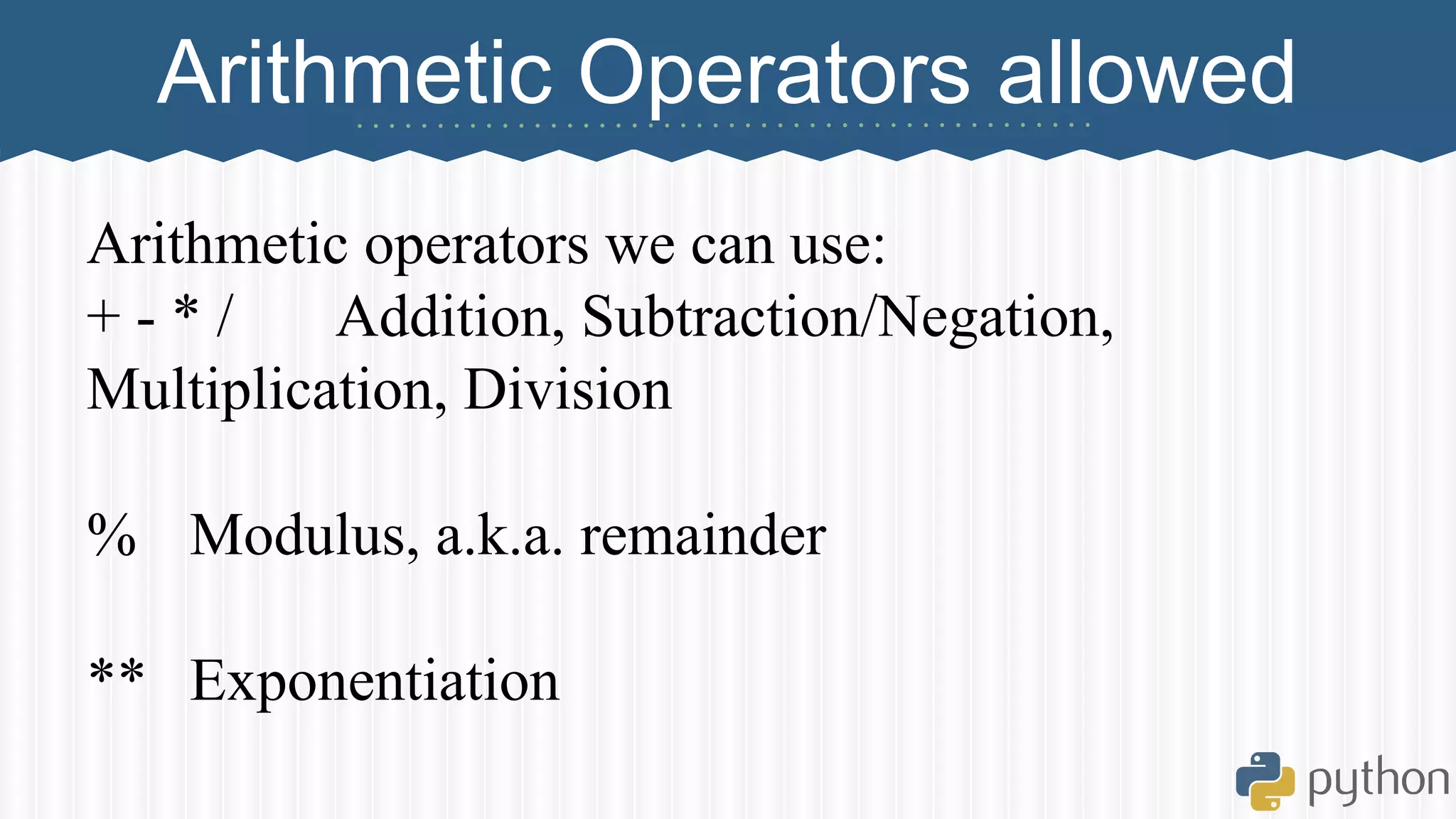 Arithmetic Operators allowed

Arithmetic operators we can use:
+ - * /    Addition, Subtraction/Negation, Multiplication, Division

%   Modulus, a.k.a. remainder

**   Exponentiation

python